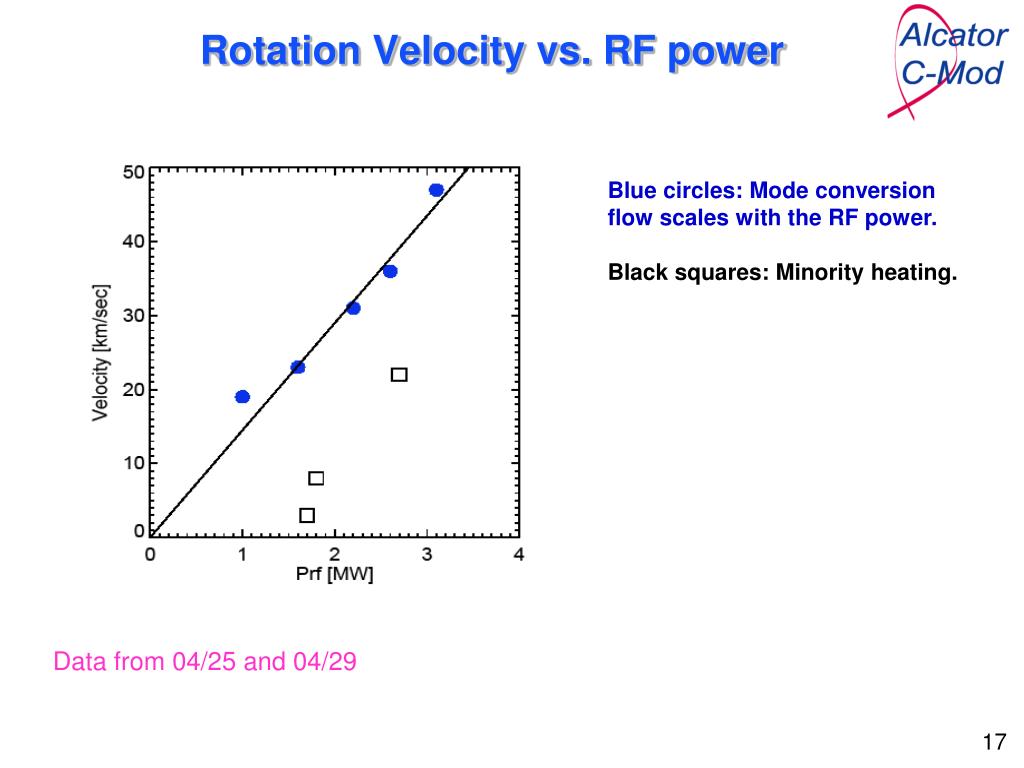 Rotation Velocity vs. RF power

Alcator C-Mod

50
40
30
20
10
0
Velocity [km/sec]
0 1 2 3 4
Prf [MW]

Blue circles: Mode conversion flow scales with the RF power.

Black squares: Minority heating.

Data from 04/25 and 04/29

17